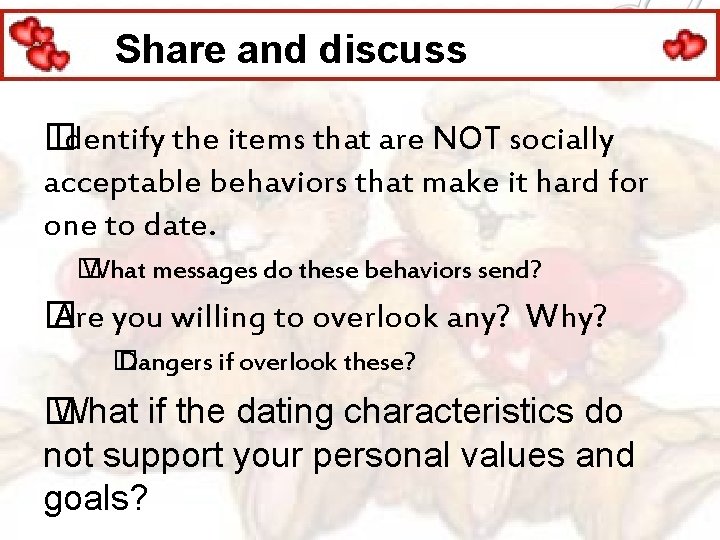 Share and discuss

Identify the items that are NOT socially acceptable behaviors that make it hard for one to date.

What messages do these behaviors send?

Are you willing to overlook any? Why?

Dangers if overlook these?

What if the dating characteristics do not support your personal values and goals?